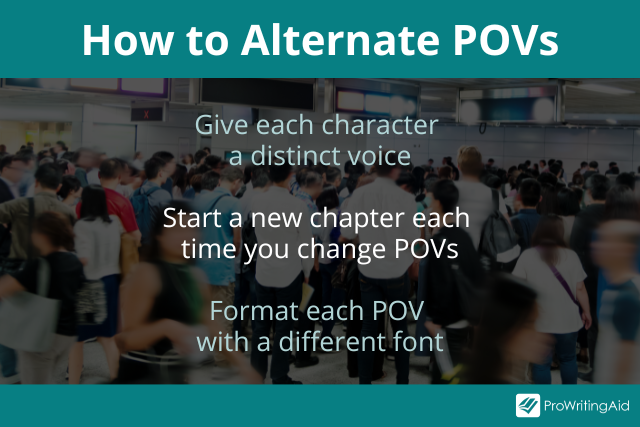 How to Alternate POVs

Give each character a distinct voice

Start a new chapter each time you change POVs

Format each POV with a different font

ProWritingAid